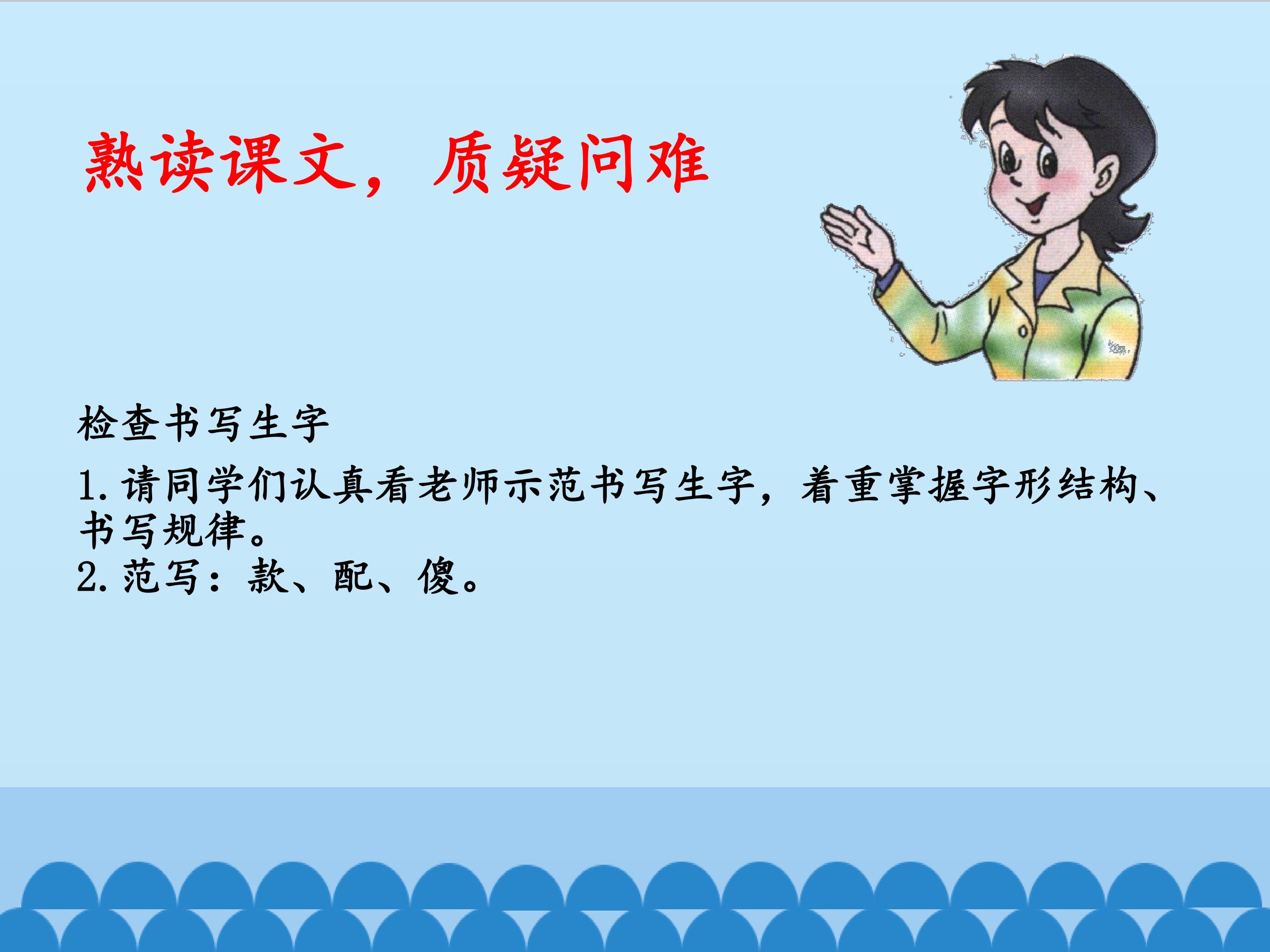 熟读课文，质疑问难

检查书写生字

1.请同学们认真看老师示范书写生字，着重掌握字形结构、书写规律。

2.范写：款、配、傻。